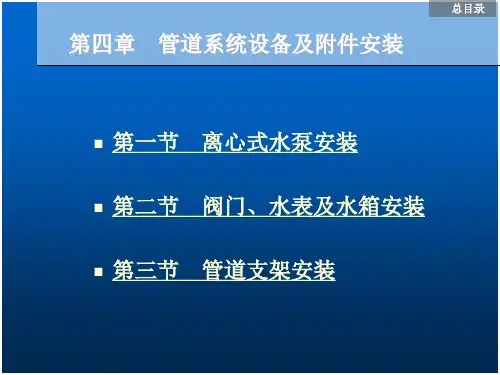 总目录

第四章　管道系统设备及附件安装

第一节　离心式水泵安装

第二节　阀门、水表及水箱安装

第三节　管道支架安装